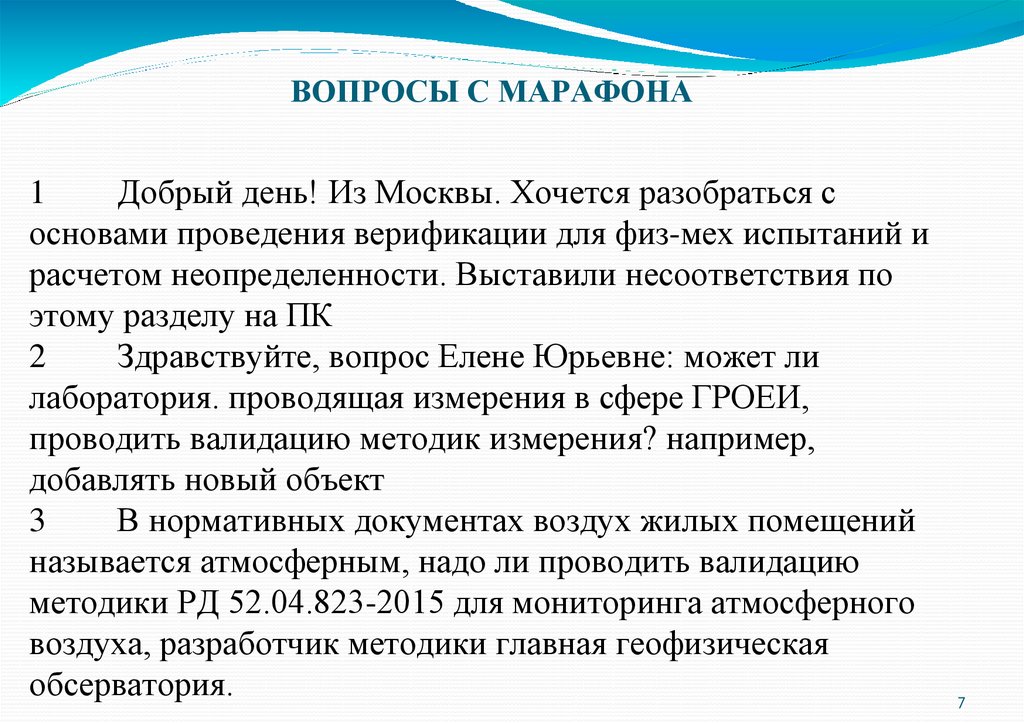 ВОПРОСЫ С МАРАФОНА

1 Добрый день! Из Москвы. Хочется разобраться с основами проведения верификации для физ-мех испытаний и расчетом неопределенности. Выставили несоответствия по этому разделу на ПК
2 Здравствуйте, вопрос Елене Юрьевне: может ли лаборатория. проводящая измерения в сфере ГРОЕИ, проводить валидацию методик измерения? например, добавлять новый объект
3 В нормативных документах воздух жилых помещений называется атмосферным, надо ли проводить валидацию методики РД 52.04.823-2015 для мониторинга атмосферного воздуха, разработчик методики главная геофизическая обсерватория.

7